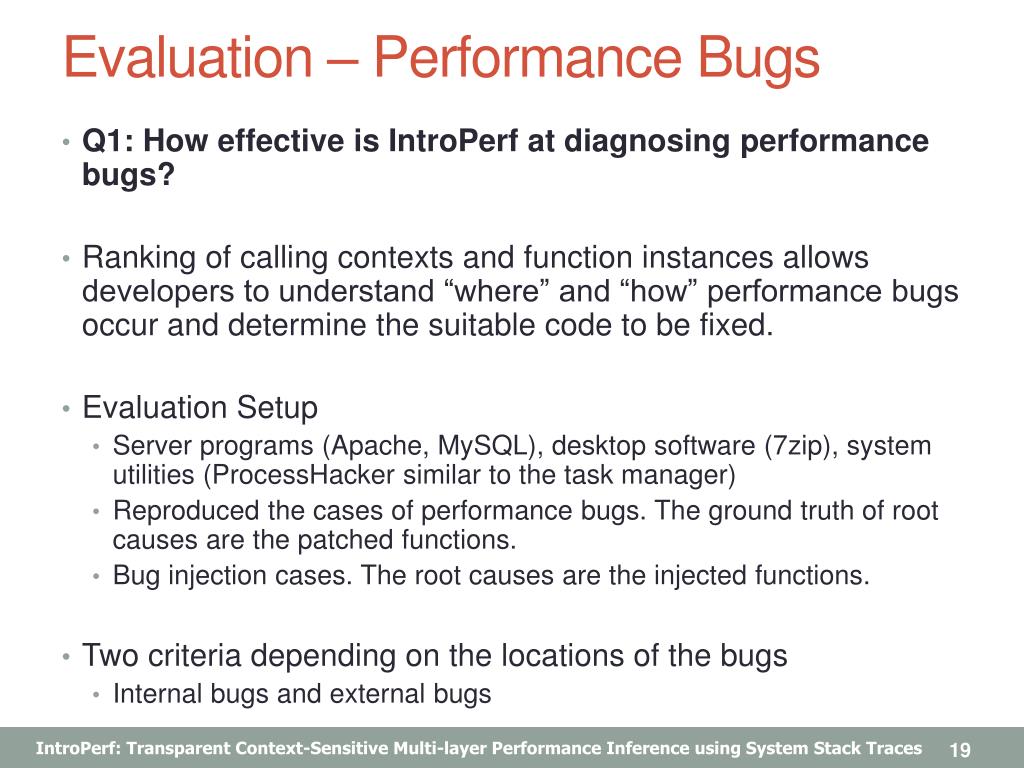 Evaluation – Performance Bugs

• Q1: How effective is IntroPerf at diagnosing performance bugs?

• Ranking of calling contexts and function instances allows developers to understand “where” and “how” performance bugs occur and determine the suitable code to be fixed.

• Evaluation Setup
  • Server programs (Apache, MySQL), desktop software (7zip), system utilities (ProcessHacker similar to the task manager)
  • Reproduced the cases of performance bugs. The ground truth of root causes are the patched functions.
  • Bug injection cases. The root causes are the injected functions.

• Two criteria depending on the locations of the bugs
  • Internal bugs and external bugs

IntroPerf: Transparent Context-Sensitive Multi-layer Performance Inference using System Stack Traces 19